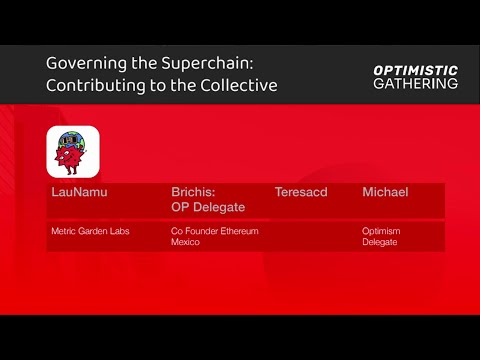 Governing the Superchain: Contributing to the Collective

OPTIMISTIC GATHERING

| LauNamu | Brichis: OP Delegate | Teresacd | Michael |
|---|---|---|---|
| Metric Garden Labs | Co Founder Ethereum Mexico | | Optimism Delegate |